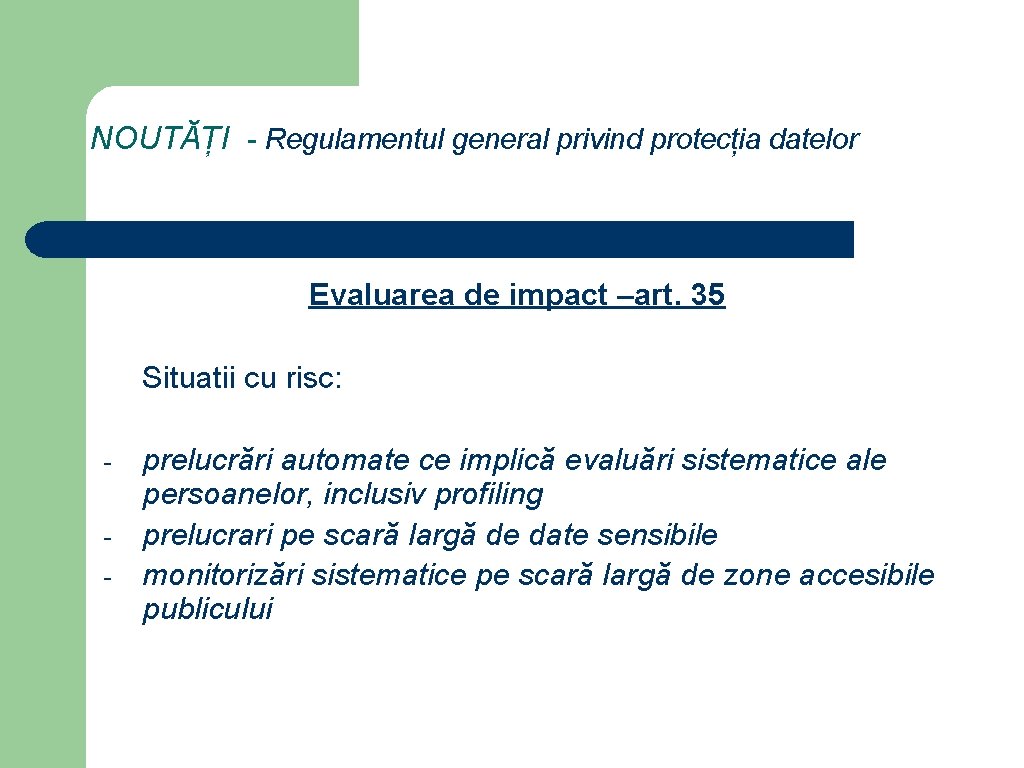 NOUTĂȚI - Regulamentul general privind protecția datelor

Evaluarea de impact –art. 35

Situatii cu risc:

- prelucrări automate ce implică evaluări sistematice ale persoanelor, inclusiv profiling
- prelucrari pe scară largă de date sensibile
- monitorizări sistematice pe scară largă de zone accesibile publicului